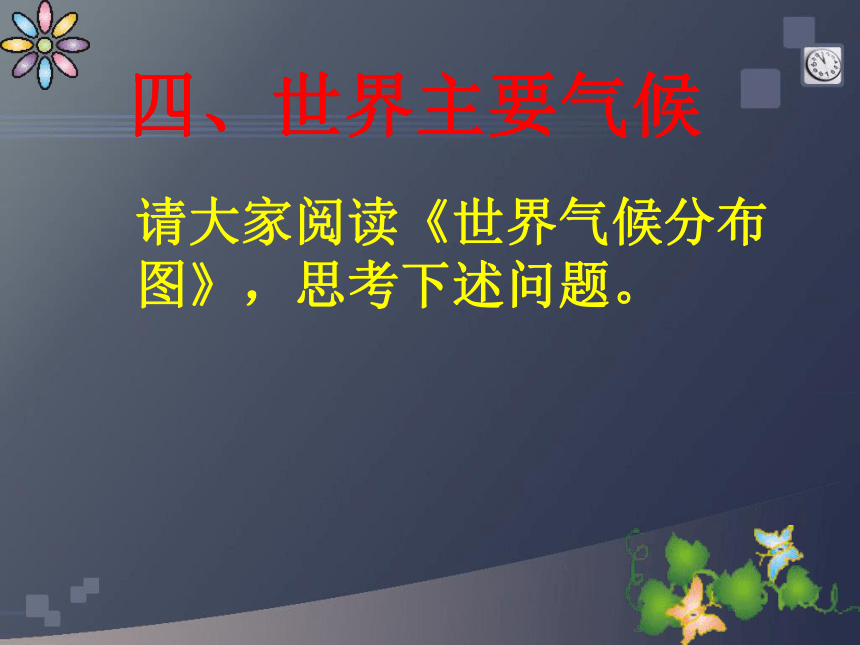 四、世界主要气候

请大家阅读《世界气候分布图》，思考下述问题。